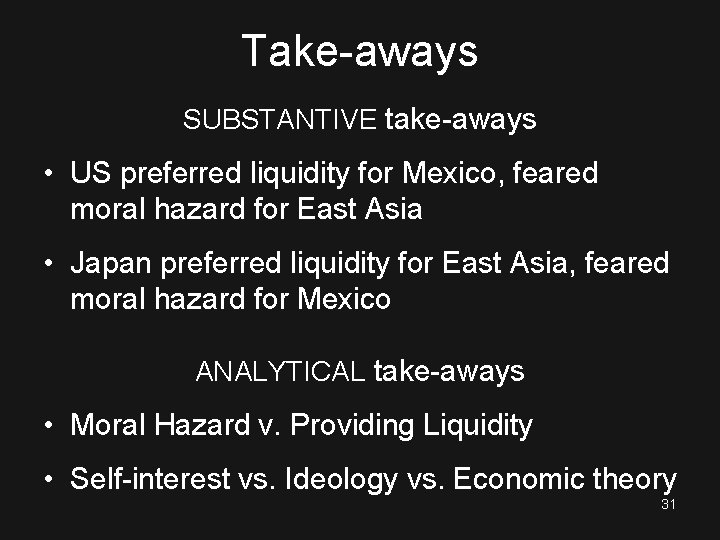 Take-aways

SUBSTANTIVE take-aways

• US preferred liquidity for Mexico, feared moral hazard for East Asia

• Japan preferred liquidity for East Asia, feared moral hazard for Mexico

ANALYTICAL take-aways

• Moral Hazard v. Providing Liquidity

• Self-interest vs. Ideology vs. Economic theory

31